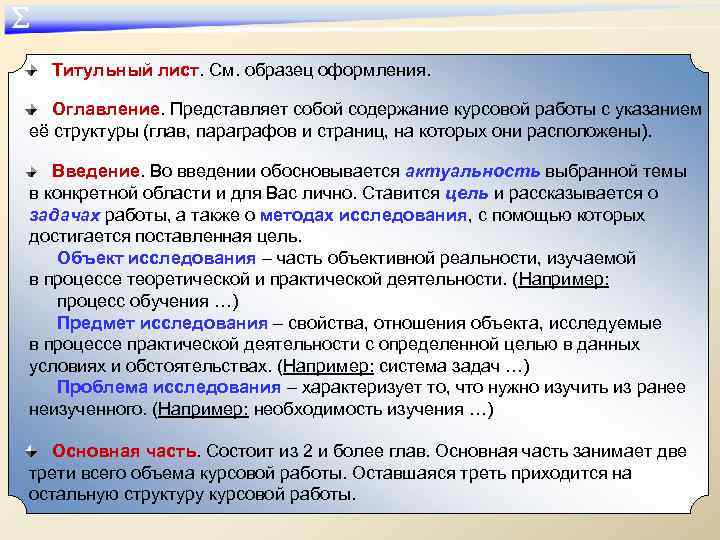 Σ

Титульный лист. См. образец оформления.

Оглавление. Представляет собой содержание курсовой работы с указанием её структуры (глав, параграфов и страниц, на которых они расположены).

Введение. Во введении обосновывается актуальность выбранной темы в конкретной области и для Вас лично. Ставится цель и рассказывается о задачах работы, а также о методах исследования, с помощью которых достигается поставленная цель.

Объект исследования – часть объективной реальности, изучаемой в процессе теоретической и практической деятельности. (Например: процесс обучения …)

Предмет исследования – свойства, отношения объекта, исследуемые в процессе практической деятельности с определенной целью в данных условиях и обстоятельствах. (Например: система задач …)

Проблема исследования – характеризует то, что нужно изучить из ранее неизученного. (Например: необходимость изучения …)

Основная часть. Состоит из 2 и более глав. Основная часть занимает две трети всего объема курсовой работы. Оставшаяся треть приходится на остальную структуру курсовой работы.